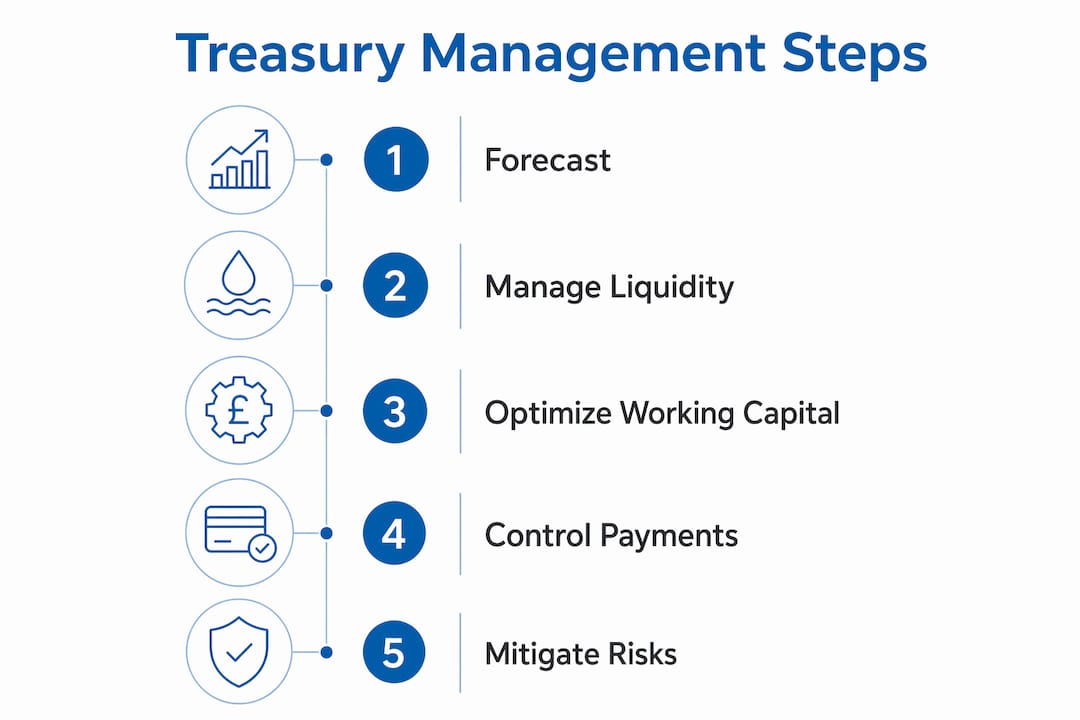 Treasury Management Steps

1 Forecast

2 Manage Liquidity

£

3 Optimize Working Capital

4 Control Payments

5 Mitigate Risks